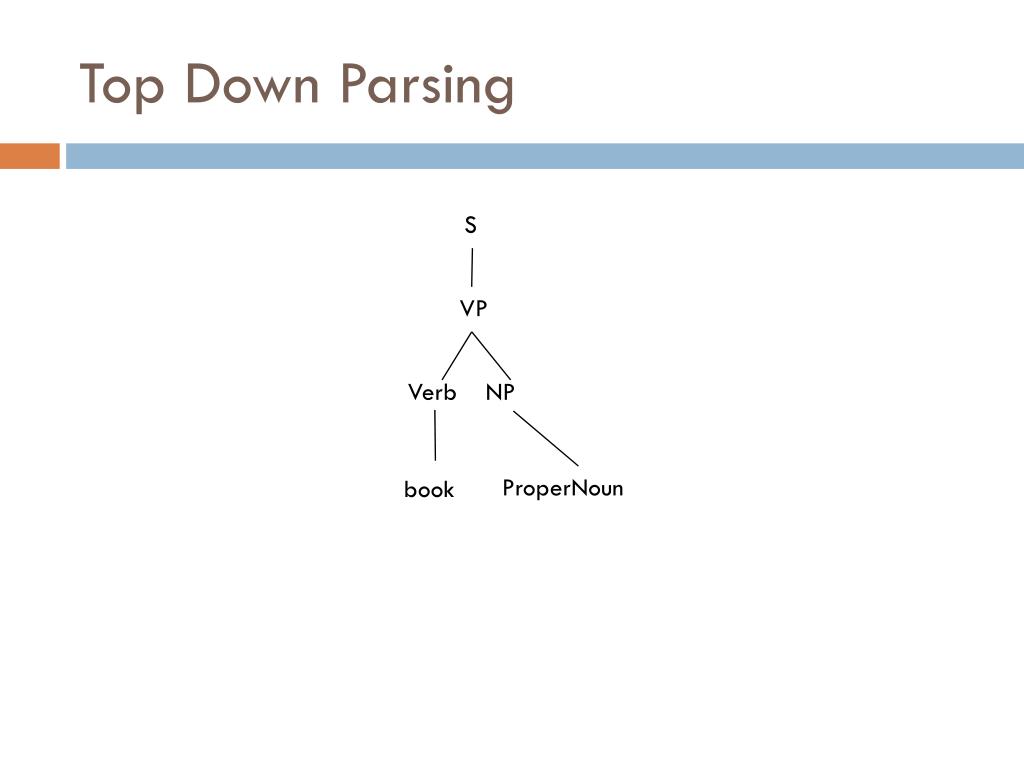 Top Down Parsing

S

VP

Verb NP

book ProperNoun